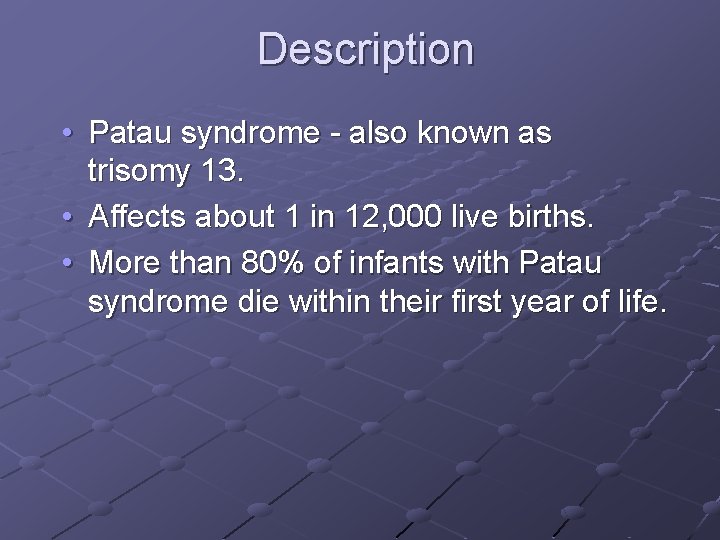 Description

• Patau syndrome - also known as trisomy 13.
• Affects about 1 in 12,000 live births.
• More than 80% of infants with Patau syndrome die within their first year of life.